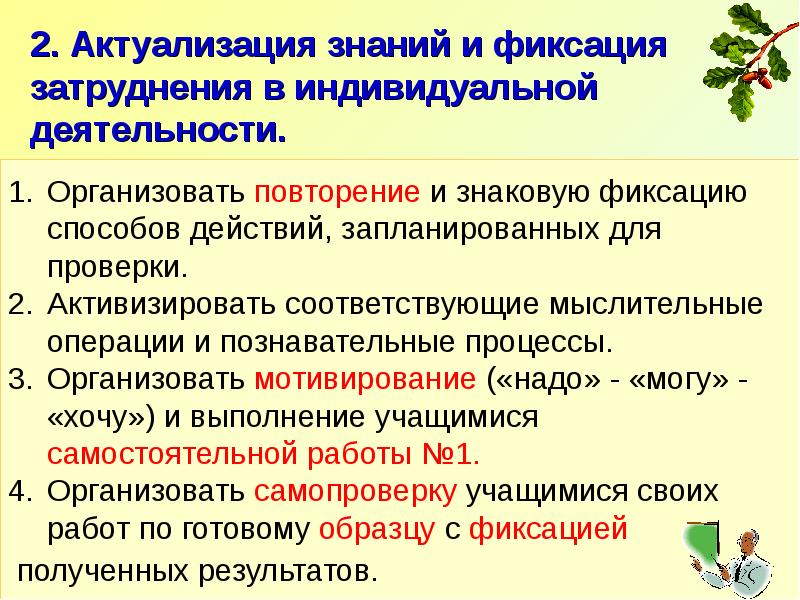 2. Актуализация знаний и фиксация затруднения в индивидуальной деятельности.

1. Организовать повторение и знаковую фиксацию способов действий, запланированных для проверки.
2. Активизировать соответствующие мыслительные операции и познавательные процессы.
3. Организовать мотивирование («надо» - «могу» - «хочу») и выполнение учащимися самостоятельной работы №1.
4. Организовать самопроверку учащимися своих работ по готовому образцу с фиксацией полученных результатов.